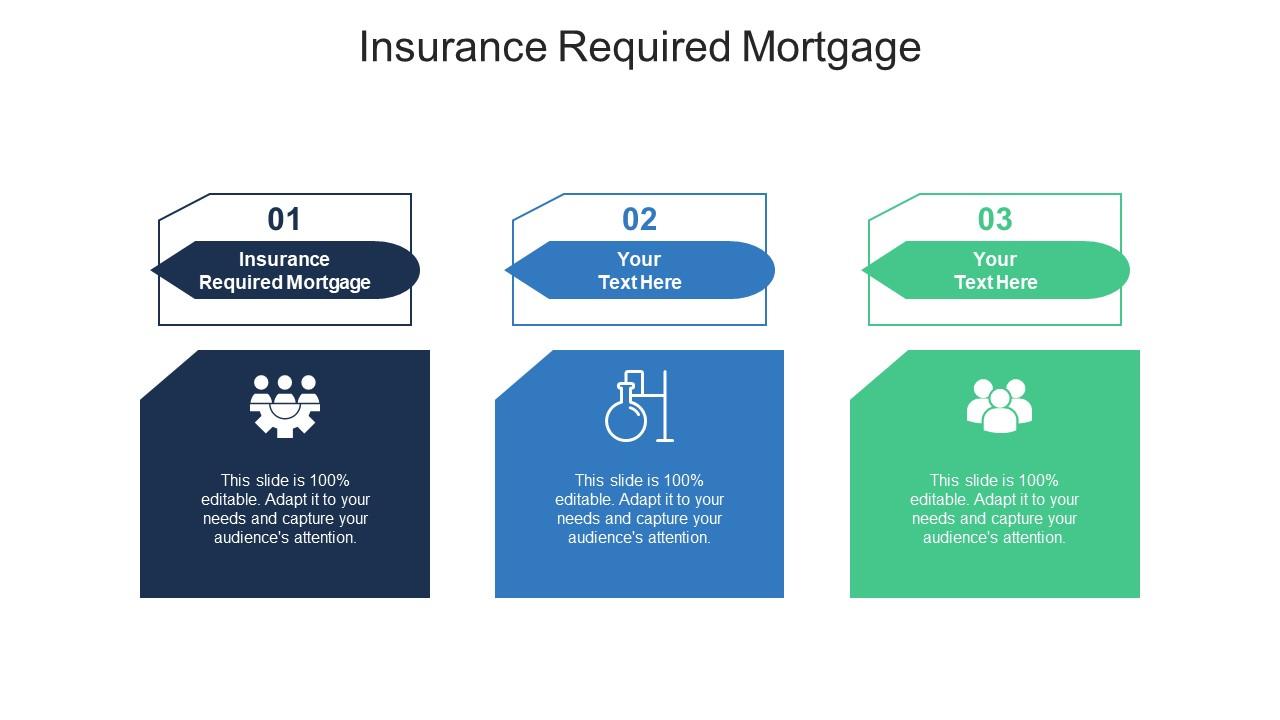 Insurance Required Mortgage

01

Insurance Required Mortgage

This slide is 100% editable. Adapt it to your needs and capture your audience's attention.

02

Your Text Here

This slide is 100% editable. Adapt it to your needs and capture your audience's attention.

03

Your Text Here

This slide is 100% editable. Adapt it to your needs and capture your audience's attention.